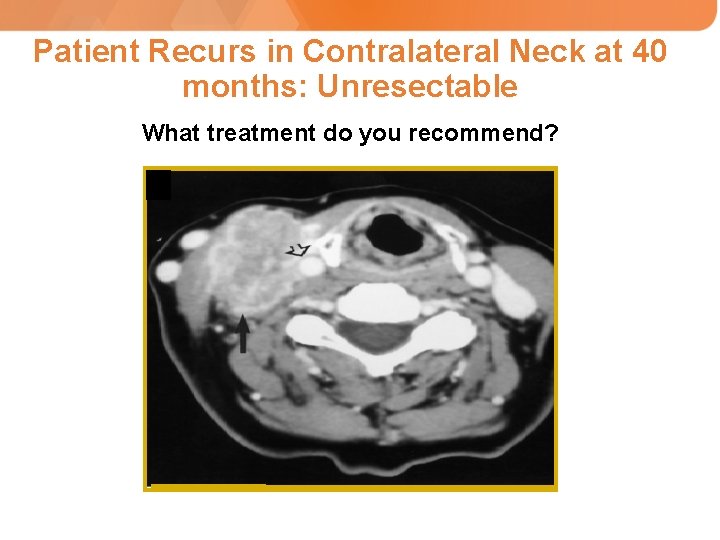 Patient Recurs in Contralateral Neck at 40 months: Unresectable

What treatment do you recommend?